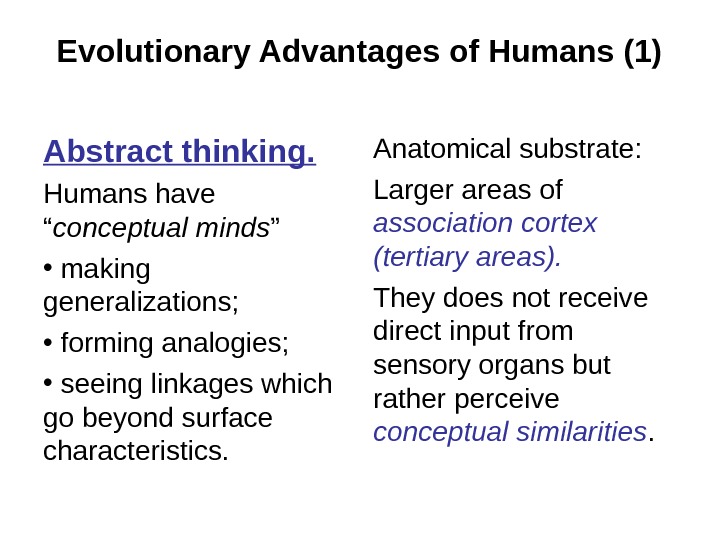 Evolutionary Advantages of Humans (1)

Abstract thinking.

Humans have “conceptual minds”

• making generalizations;

• forming analogies;

• seeing linkages which go beyond surface characteristics.

Anatomical substrate:

Larger areas of association cortex (tertiary areas).

They does not receive direct input from sensory organs but rather perceive conceptual similarities.